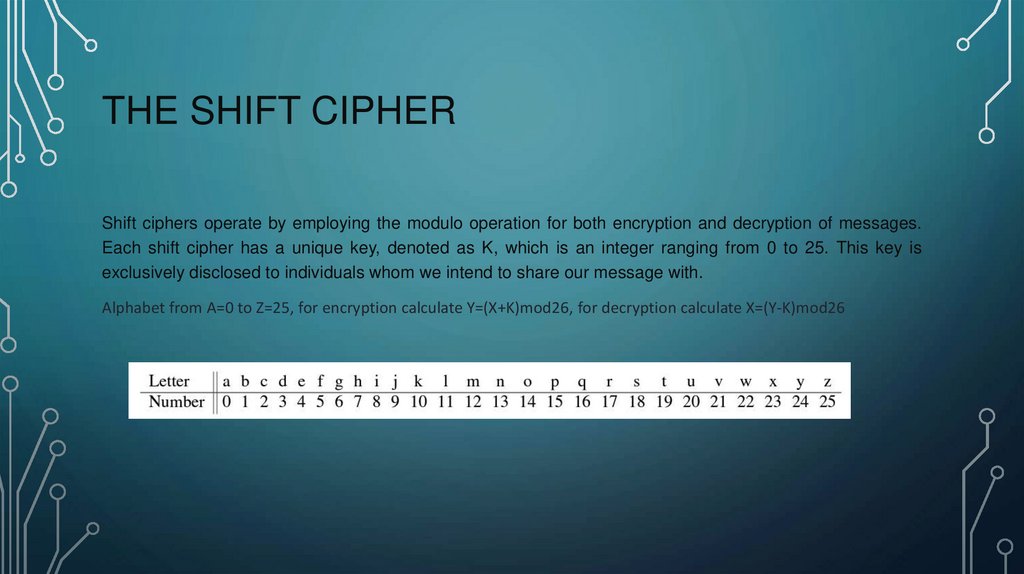 THE SHIFT CIPHER

Shift ciphers operate by employing the modulo operation for both encryption and decryption of messages. Each shift cipher has a unique key, denoted as K, which is an integer ranging from 0 to 25. This key is exclusively disclosed to individuals whom we intend to share our message with.

Alphabet from A=0 to Z=25, for encryption calculate Y=(X+K)mod26, for decryption calculate X=(Y-K)mod26

| Letter | a | b | c | d | e | f | g | h | i | j | k | l | m | n | o | p | q | r | s | t | u | v | w | x | y | z |
|---|---|---|---|---|---|---|---|---|---|---|---|---|---|---|---|---|---|---|---|---|---|---|---|---|---|---|
| Number | 0 | 1 | 2 | 3 | 4 | 5 | 6 | 7 | 8 | 9 | 10 | 11 | 12 | 13 | 14 | 15 | 16 | 17 | 18 | 19 | 20 | 21 | 22 | 23 | 24 | 25 |